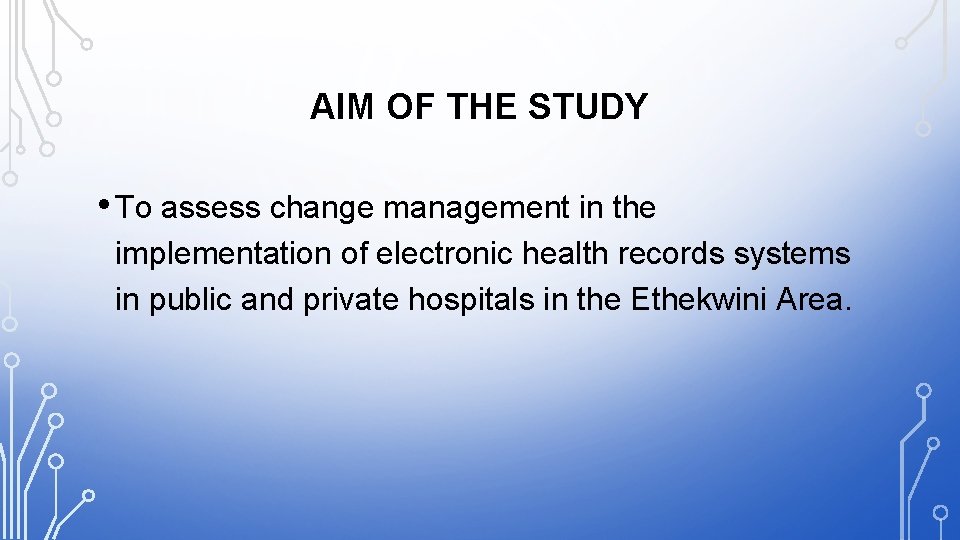 AIM OF THE STUDY

• To assess change management in the implementation of electronic health records systems in public and private hospitals in the Ethekwini Area.